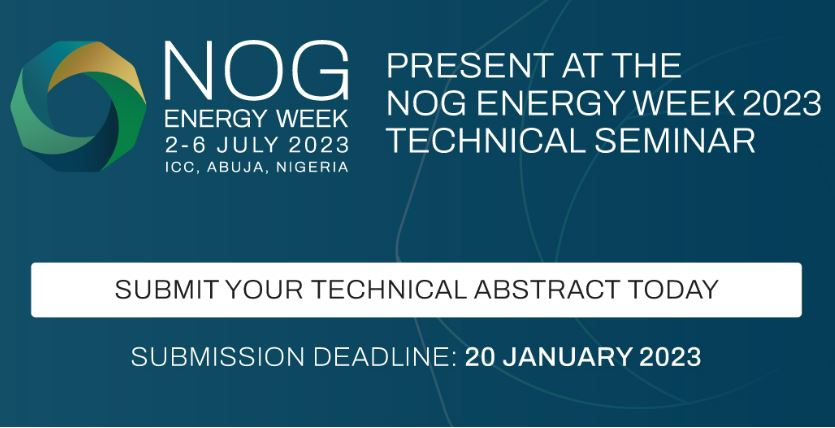 NOG
ENERGY WEEK
2-6 JULY 2023
ICC, ABUJA, NIGERIA

PRESENT AT THE NOG ENERGY WEEK 2023 TECHNICAL SEMINAR

SUBMIT YOUR TECHNICAL ABSTRACT TODAY

SUBMISSION DEADLINE: 20 JANUARY 2023